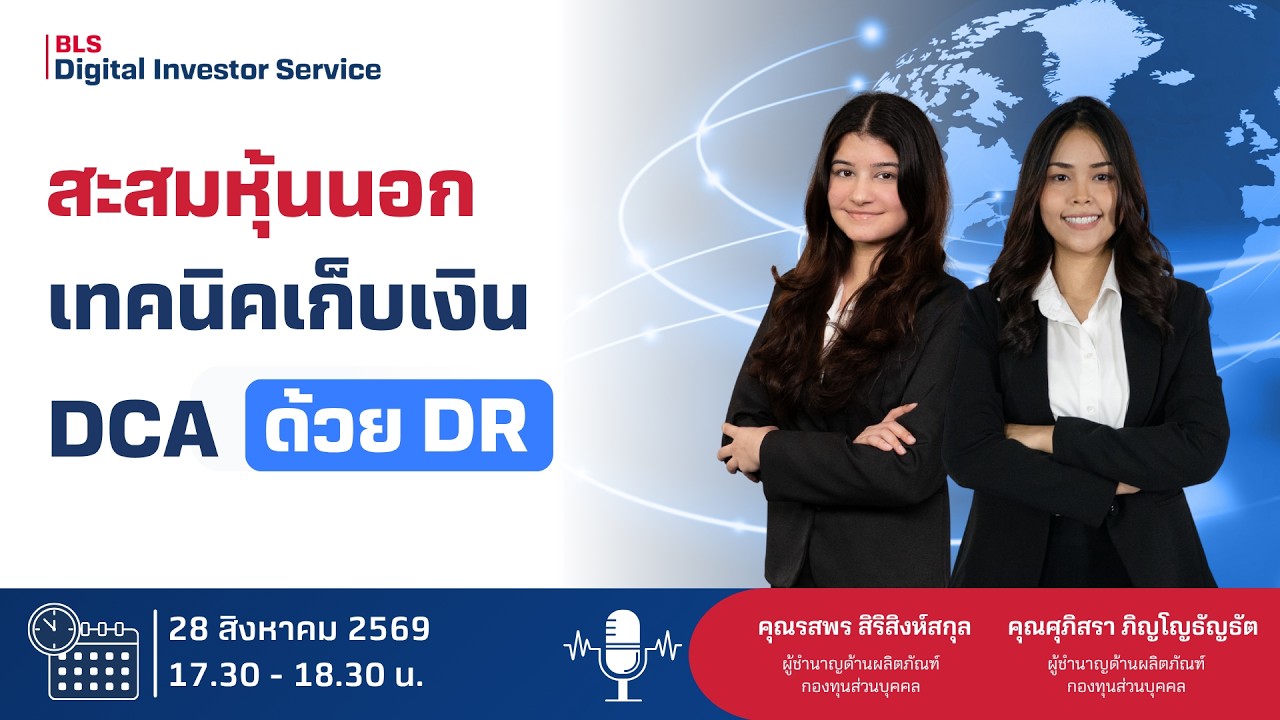 BLS
Digital Investor Service

สะสมหุ้นนอก
เทคนิคเก็บเงิน
DCA ด้วย DR

28 สิงหาคม 2569
17.30 - 18.30 น.

คุณรสพร สิริสิงห์สกุล
ผู้ชำนาญด้านผลิตภัณฑ์
กองทุนส่วนบุคคล

คุณศุภิสรา ภิญโญธัญรัต
ผู้ชำนาญด้านผลิตภัณฑ์
กองทุนส่วนบุคคล